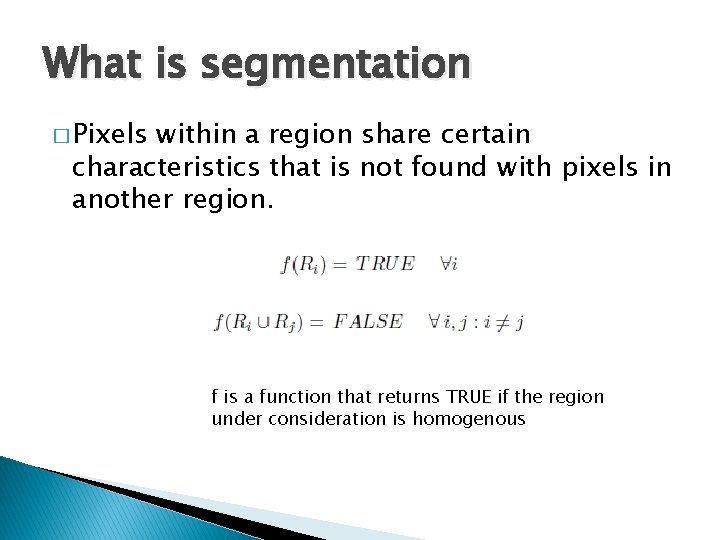 What is segmentation

□ Pixels within a region share certain characteristics that is not found with pixels in another region.

$f(R_i) = TRUE \quad \forall i$

$f(R_i \cup R_j) = FALSE \quad \forall i, j : i \neq j$

f is a function that returns TRUE if the region under consideration is homogenous